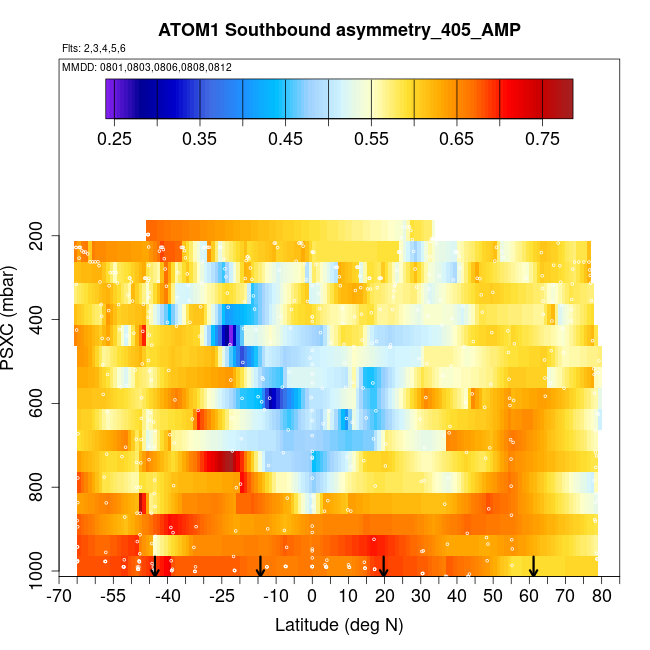 ATOM1 Southbound asymmetry_405_AMP

Flts: 2,3,4,5,6

MMDD: 0801,0803,0806,0808,0812

0.25 0.35 0.45 0.55 0.65 0.75

PSXC (mbar)

200
400
600
800
1000

-70 -55 -40 -25 -10 0 10 20 30 40 50 60 70 80

Latitude (deg N)